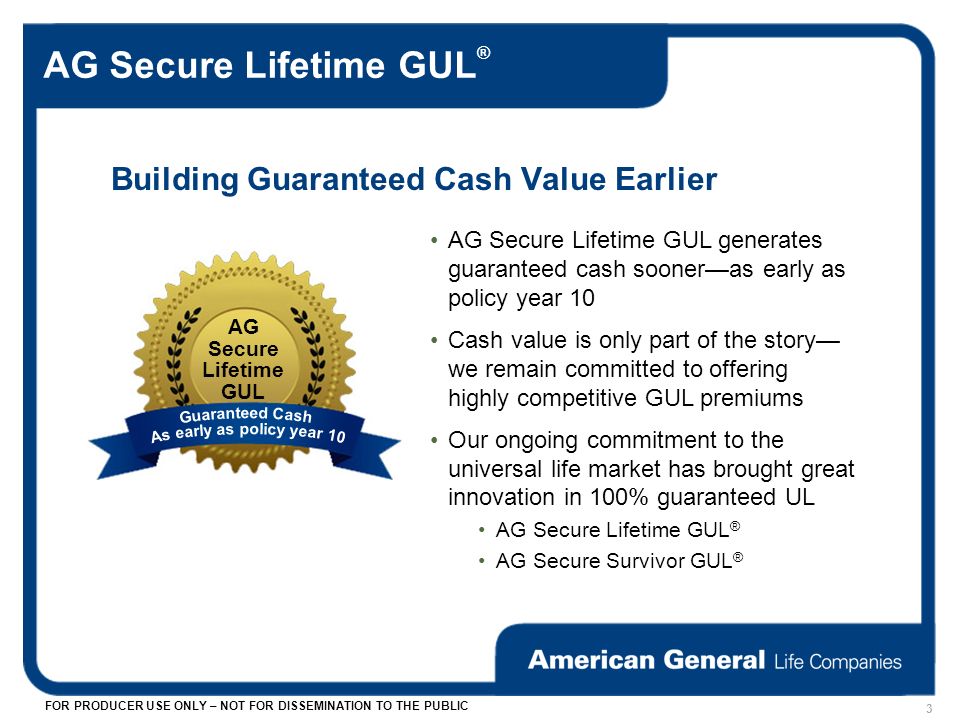 AG Secure Lifetime GUL®

Building Guaranteed Cash Value Earlier

AG Secure Lifetime GUL

Guaranteed Cash
As early as policy year 10

• AG Secure Lifetime GUL generates guaranteed cash sooner—as early as policy year 10

• Cash value is only part of the story—we remain committed to offering highly competitive GUL premiums

• Our ongoing commitment to the universal life market has brought great innovation in 100% guaranteed UL

• AG Secure Lifetime GUL®

• AG Secure Survivor GUL®

American General Life Companies

FOR PRODUCER USE ONLY – NOT FOR DISSEMINATION TO THE PUBLIC

3